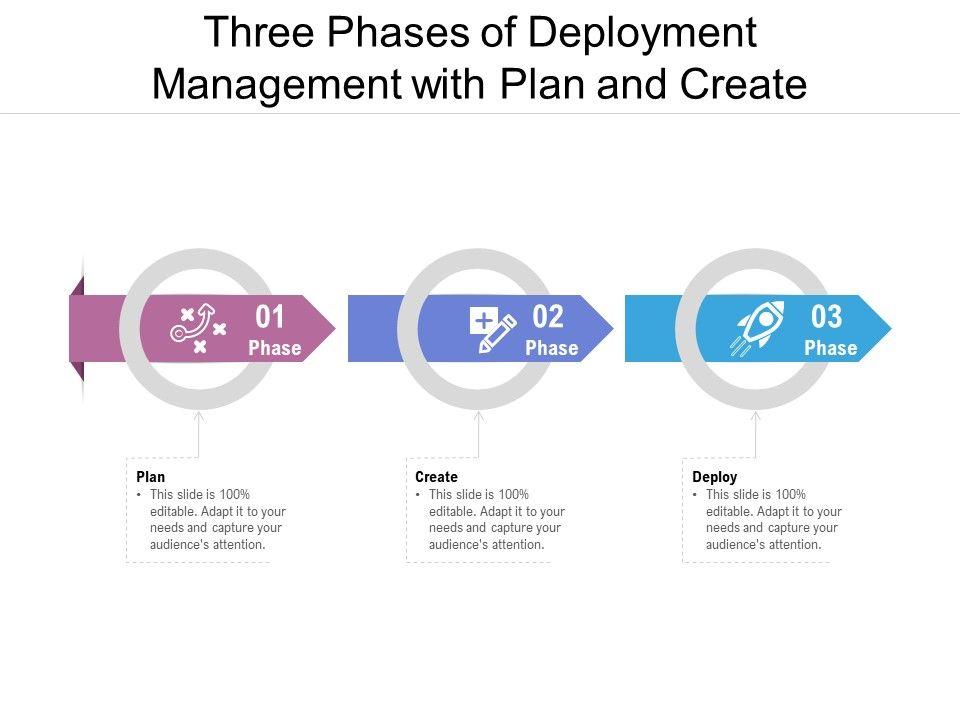 Three Phases of Deployment Management with Plan and Create

01 Phase

02 Phase

03 Phase

Plan
• This slide is 100% editable. Adapt it to your needs and capture your audience's attention.

Create
• This slide is 100% editable. Adapt it to your needs and capture your audience's attention.

Deploy
• This slide is 100% editable. Adapt it to your needs and capture your audience's attention.